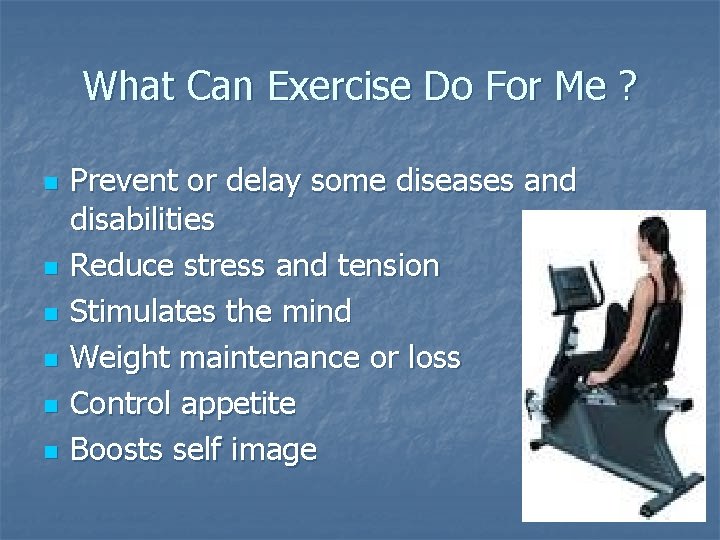 What Can Exercise Do For Me ?

- Prevent or delay some diseases and disabilities
- Reduce stress and tension
- Stimulates the mind
- Weight maintenance or loss
- Control appetite
- Boosts self image